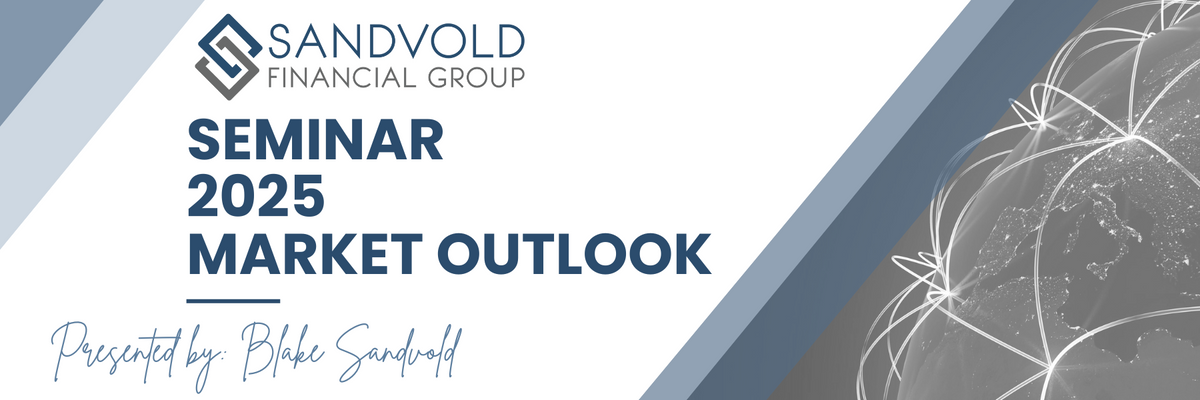 SANDVOLD
FINANCIAL GROUP

SEMINAR
2025
MARKET OUTLOOK

Presented by: Blake Sandvold